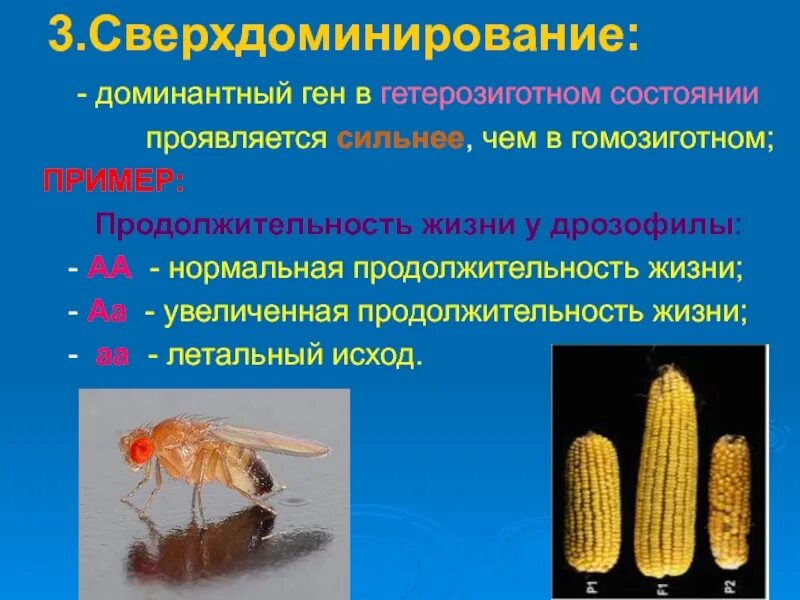 3.Сверхдоминирование:

- доминантный ген в гетерозиготном состоянии проявляется сильнее, чем в гомозиготном;

ПРИМЕР:

Продолжительность жизни у дрозофилы:

- АА - нормальная продолжительность жизни;

- Аа - увеличенная продолжительность жизни;

- аа - летальный исход.

P1 F1 P2